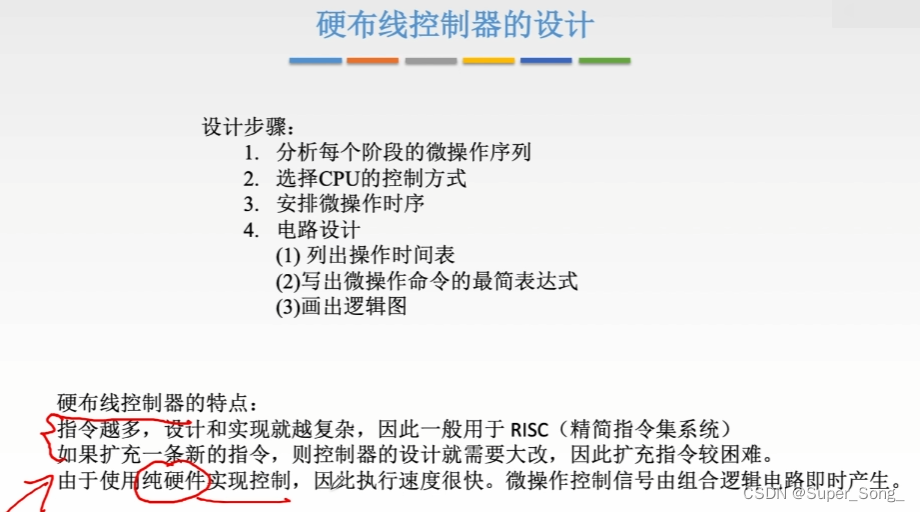 硬布线控制器的设计

设计步骤：
1. 分析每个阶段的微操作序列
2. 选择CPU的控制方式
3. 安排微操作时序
4. 电路设计
(1) 列出操作时间表
(2)写出微操作命令的最简表达式
(3)画出逻辑图

硬布线控制器的特点：
指令越多，设计和实现就越复杂，因此一般用于 RISC（精简指令集系统）
如果扩充一条新的指令，则控制器的设计就需要大改，因此扩充指令较困难。
由于使用纯硬件实现控制，因此执行速度很快。微操作控制信号由组合逻辑电路即时产生。

CSDN @Super_Song_